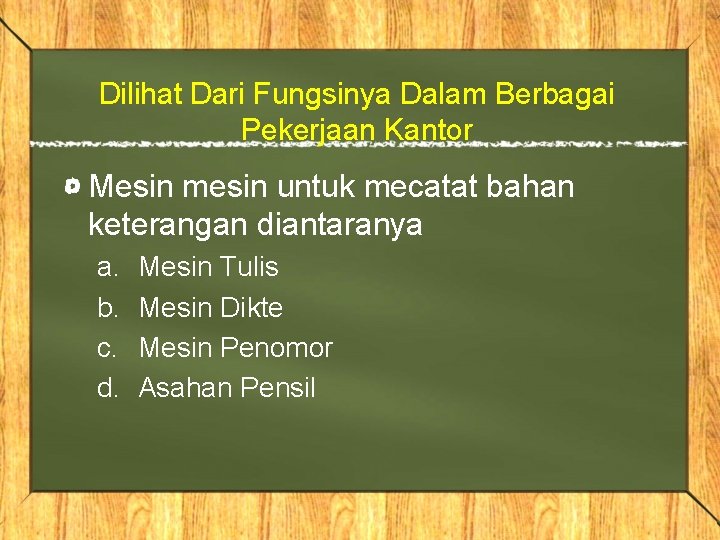 Dilihat Dari Fungsinya Dalam Berbagai Pekerjaan Kantor

Mesin mesin untuk mecatat bahan keterangan diantaranya

a. Mesin Tulis
b. Mesin Dikte
c. Mesin Penomor
d. Asahan Pensil